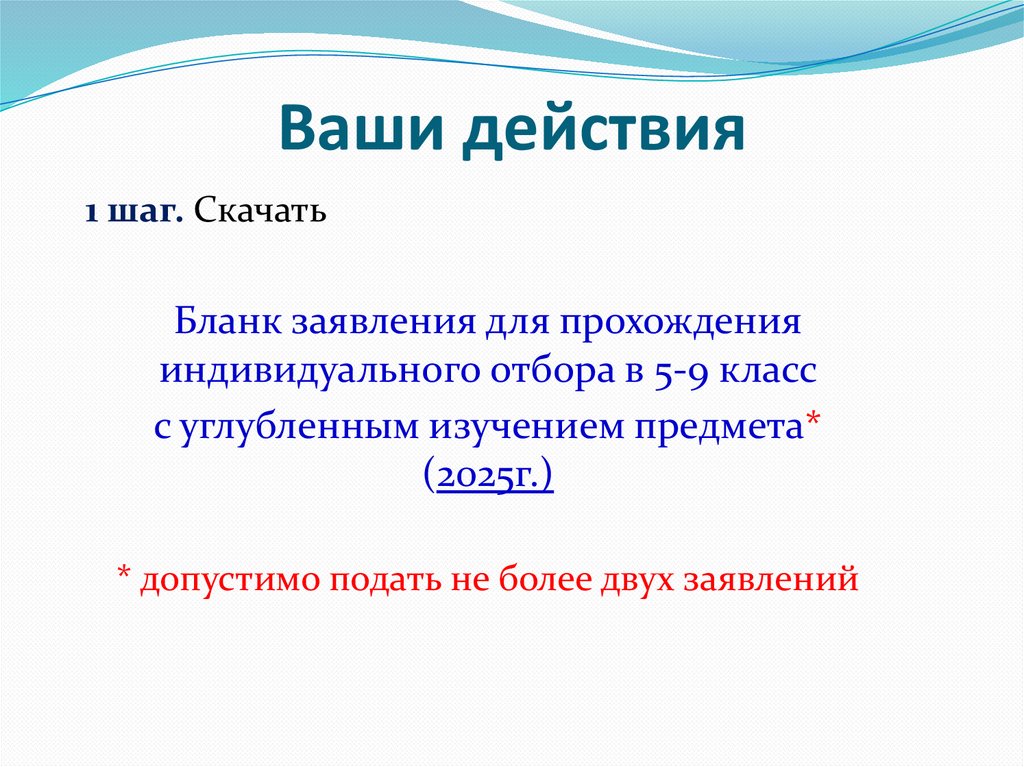 Ваши действия

1 шаг. Скачать

Бланк заявления для прохождения индивидуального отбора в 5-9 класс
с углубленным изучением предмета*
(2025г.)

* допустимо подать не более двух заявлений